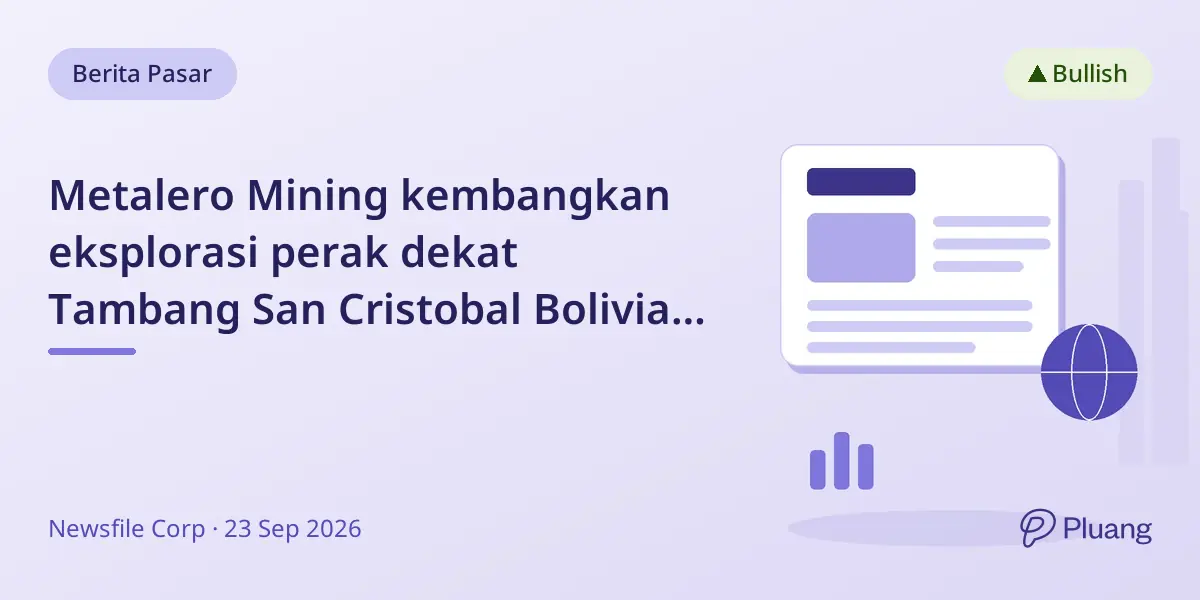 Berita Pasar

▲ Bullish

Metalero Mining kembangkan eksplorasi perak dekat Tambang San Cristobal Bolivia...

Newsfile Corp · 23 Sep 2026

Pluang